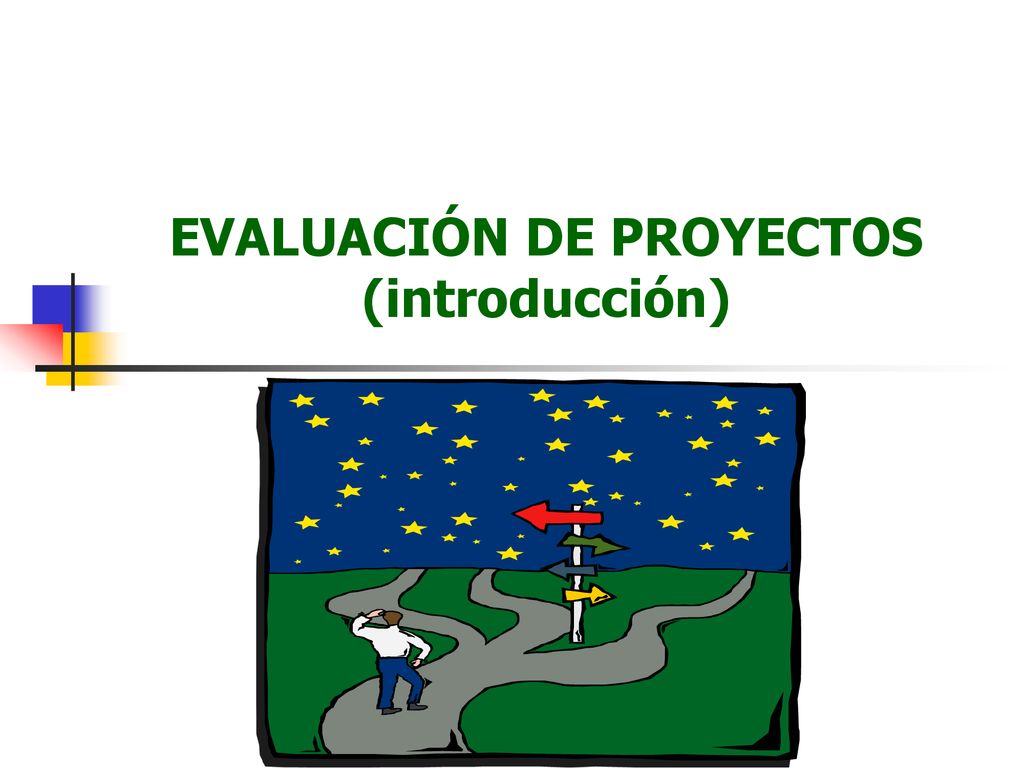 EVALUACIÓN DE PROYECTOS
(introducción)